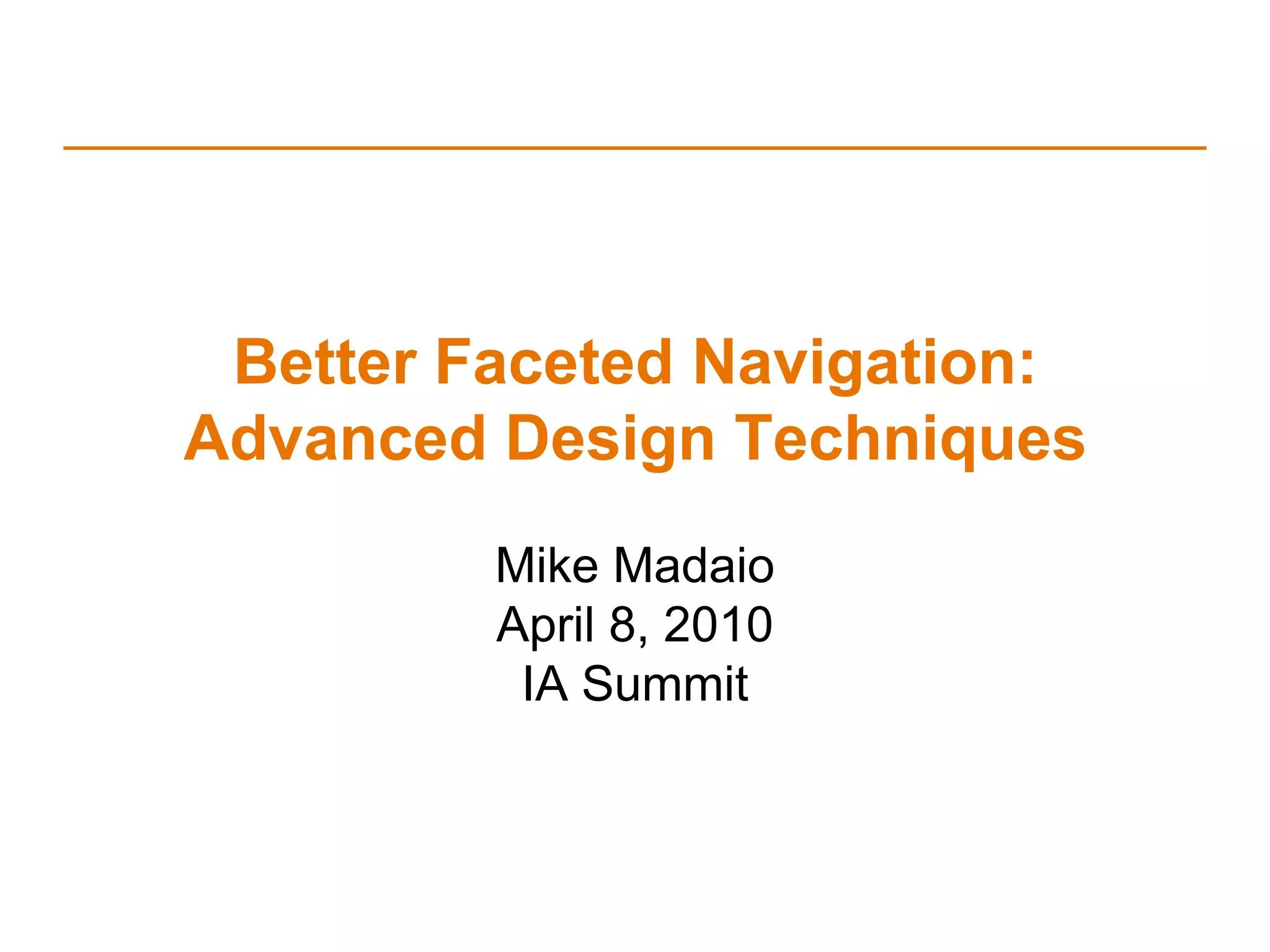 Better Faceted Navigation: Advanced Design Techniques

Mike Madaio
April 8, 2010
IA Summit